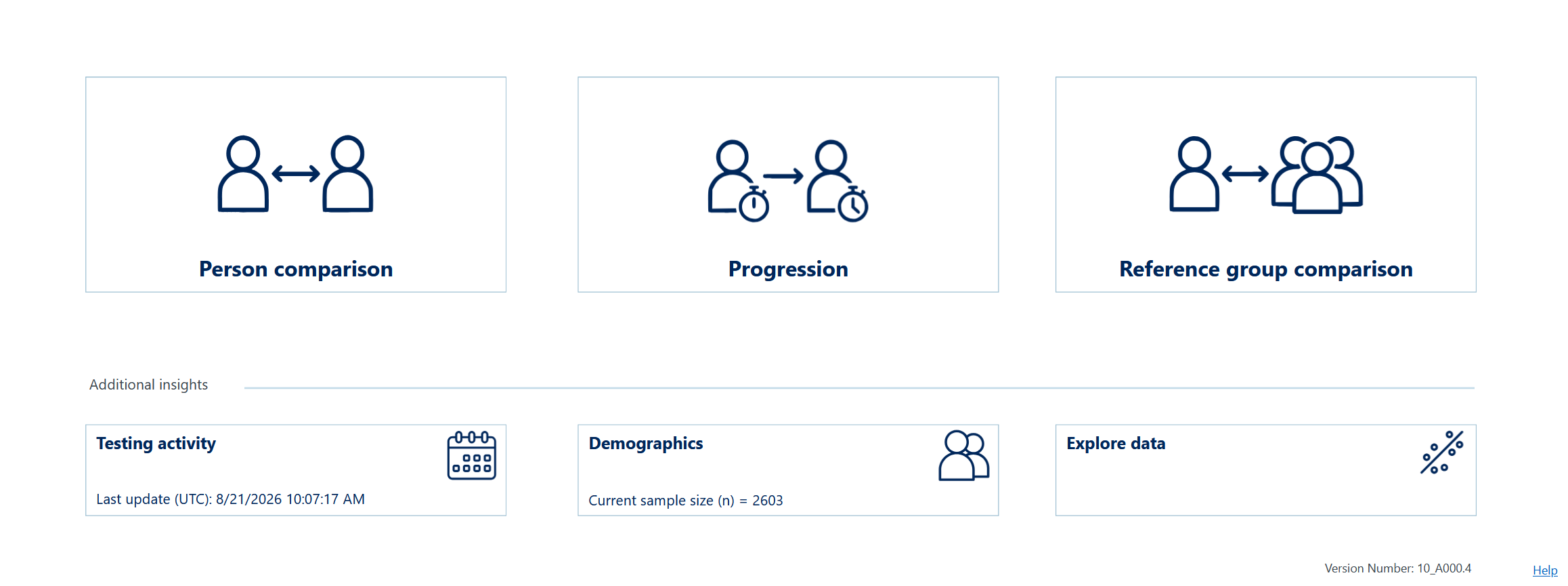 Person comparison

Progression

Reference group comparison

Additional insights

Testing activity

Last update (UTC): 8/21/2026 10:07:17 AM

Demographics

Current sample size (n) = 2603

Explore data

Version Number: 10_A000.4

Help